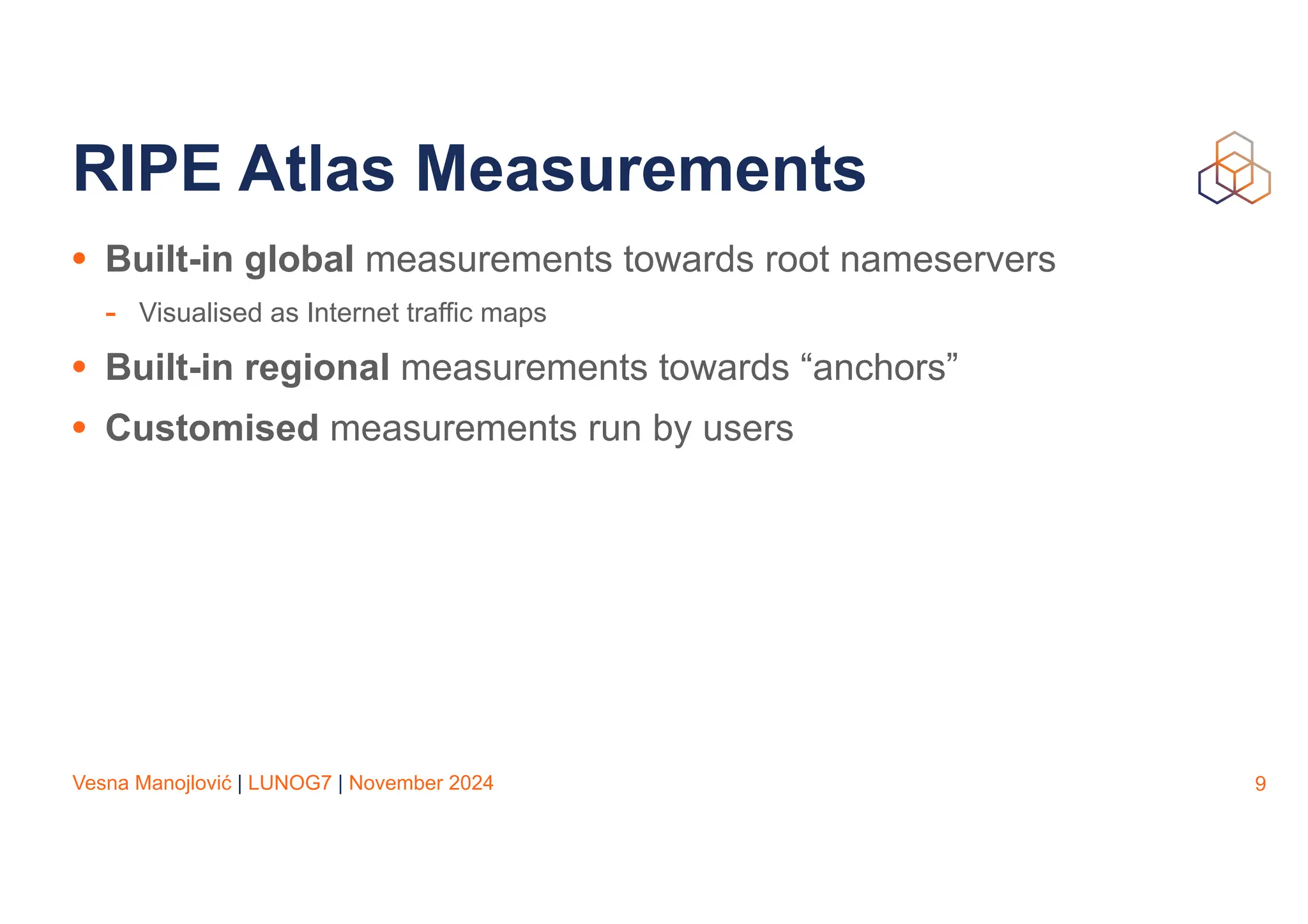 RIPE Atlas Measurements

• Built-in global measurements towards root nameservers

- Visualised as Internet traffic maps

• Built-in regional measurements towards “anchors”

• Customised measurements run by users

Vesna Manojlović | LUNOG7 | November 2024

9